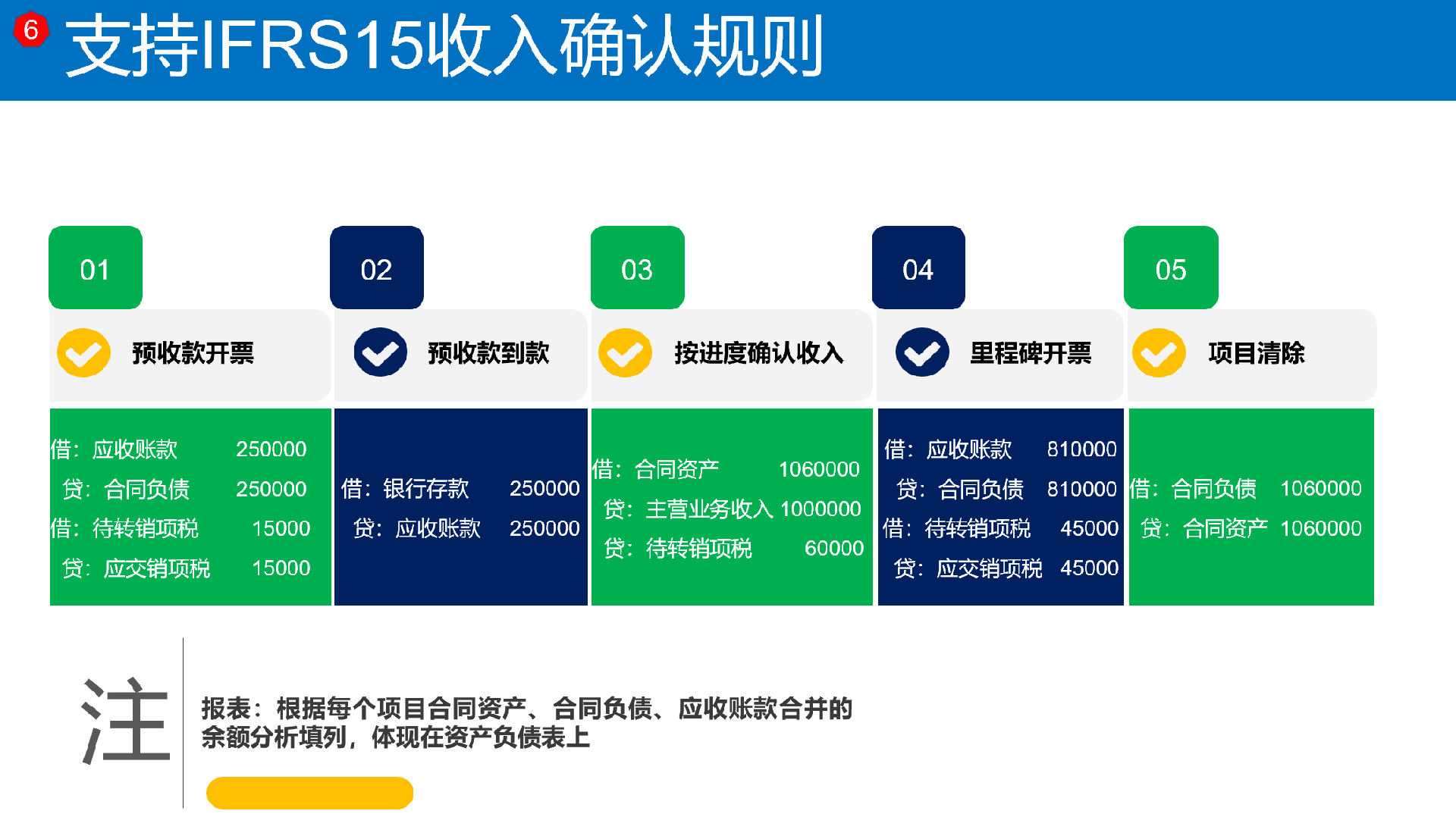 6 支持IFRS15收入确认规则

01
预收款开票
借：应收账款 250000
贷：合同负债 250000
借：待转销项税 15000
贷：应交销项税 15000

02
预收款到款
借：银行存款 250000
贷：应收账款 250000

03
按进度确认收入
借：合同资产 1060000
贷：主营业务收入 1000000
贷：待转销项税 60000

04
里程碑开票
借：应收账款 810000
贷：合同负债 810000
借：待转销项税 45000
贷：应交销项税 45000

05
项目清除
借：合同负债 1060000
贷：合同资产 1060000

注

报表：根据每个项目合同资产、合同负债、应收账款合并的余额分析填列，体现在资产负债表上